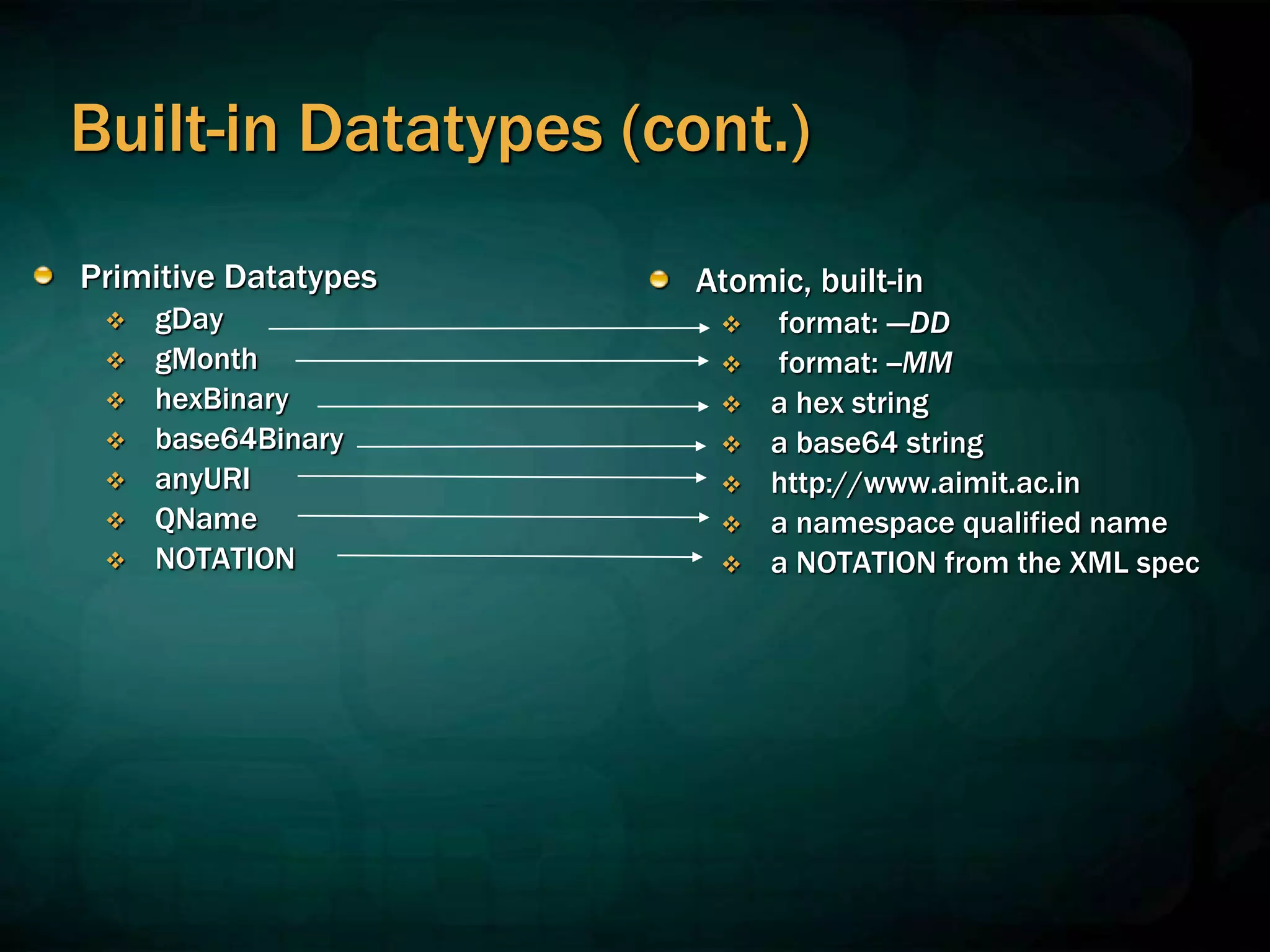 Built-in Datatypes (cont.)

Primitive Datatypes
gDay
gMonth
hexBinary
base64Binary
anyURI
QName
NOTATION

Atomic, built-in
format: —DD
format: –MM
a hex string
a base64 string
http://www.aimit.ac.in
a namespace qualified name
a NOTATION from the XML spec